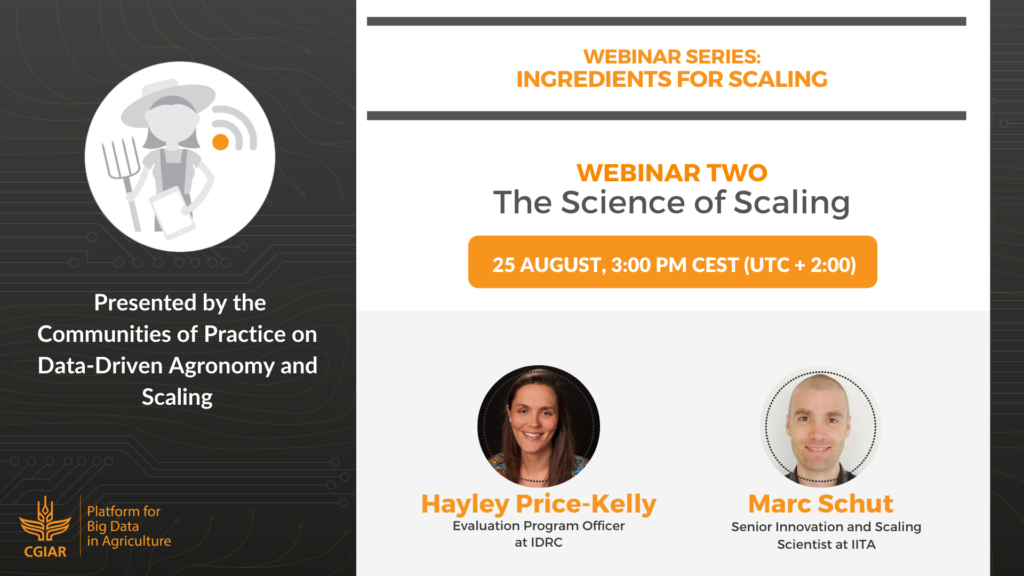 Presented by the Communities of Practice on Data-Driven Agronomy and Scaling

CGIAR

Platform for Big Data in Agriculture

WEBINAR SERIES:
INGREDIENTS FOR SCALING

WEBINAR TWO
The Science of Scaling

25 AUGUST, 3:00 PM CEST (UTC + 2:00)

Hayley Price-Kelly
Evaluation Program Officer at IDRC

Marc Schut
Senior Innovation and Scaling Scientist at IITA